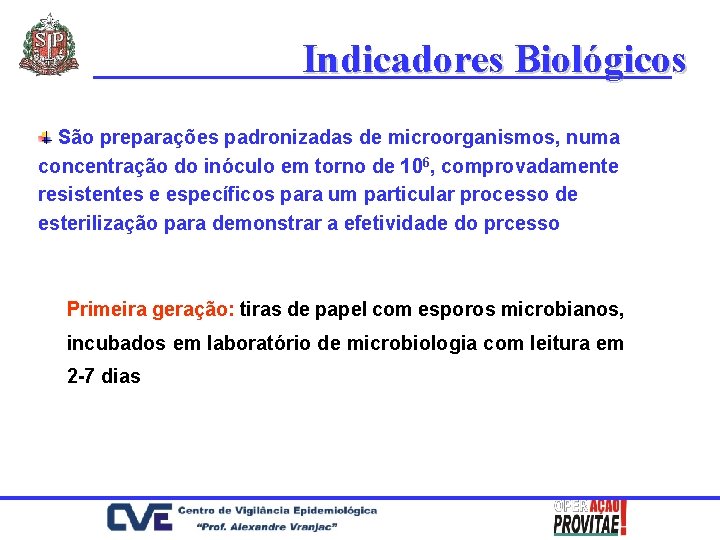 SP

Indicadores Biológicos

São preparações padronizadas de microorganismos, numa concentração do inóculo em torno de $10^6$, comprovadamente resistentes e específicos para um particular processo de esterilização para demonstrar a efetividade do prcesso

Primeira geração: tiras de papel com esporos microbianos, incubados em laboratório de microbiologia com leitura em 2-7 dias

CVE Centro de Vigilância Epidemiológica "Prof. Alexandre Vranjac"

OPERAÇÃO PROVITAE!